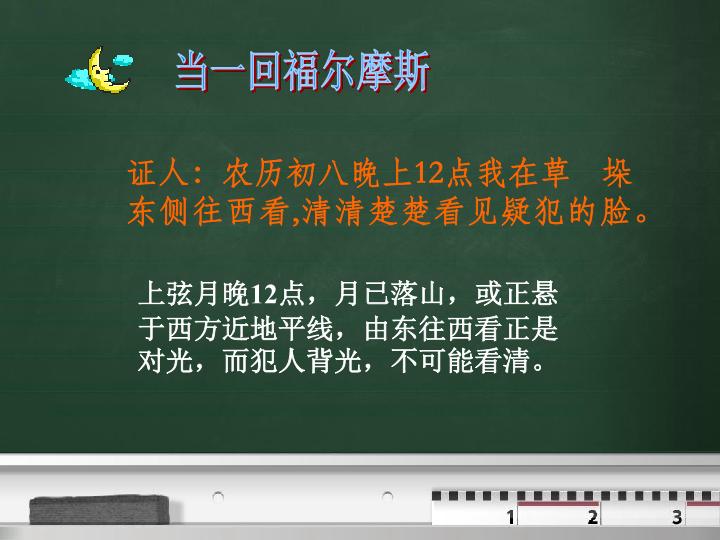 当一回福尔摩斯

证人：农历初八晚上12点我在草 垛东侧往西看,清清楚楚看见疑犯的脸。

上弦月晚12点，月已落山，或正悬于西方近地平线，由东往西看正是对光，而犯人背光，不可能看清。

1 2 3